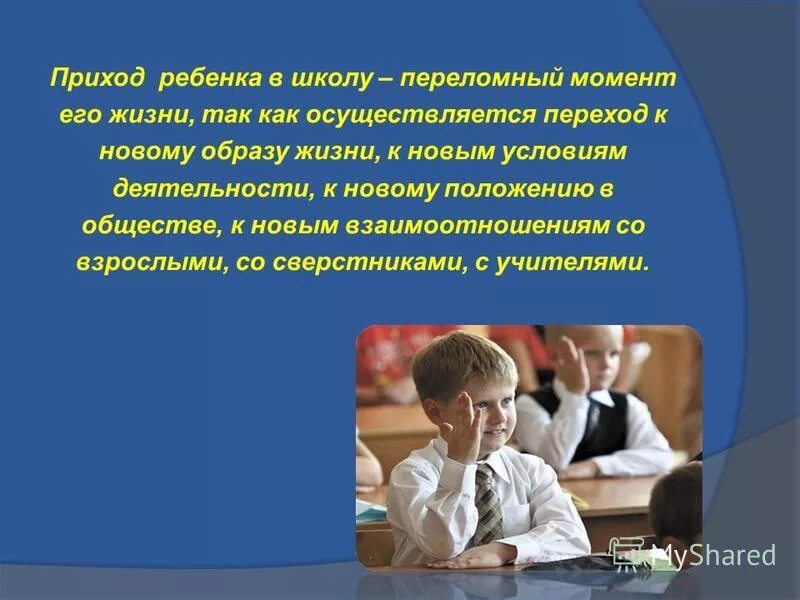 Приход ребенка в школу – переломный момент его жизни, так как осуществляется переход к новому образу жизни, к новым условиям деятельности, к новому положению в обществе, к новым взаимоотношениям со взрослыми, со сверстниками, с учителями.

MyShared